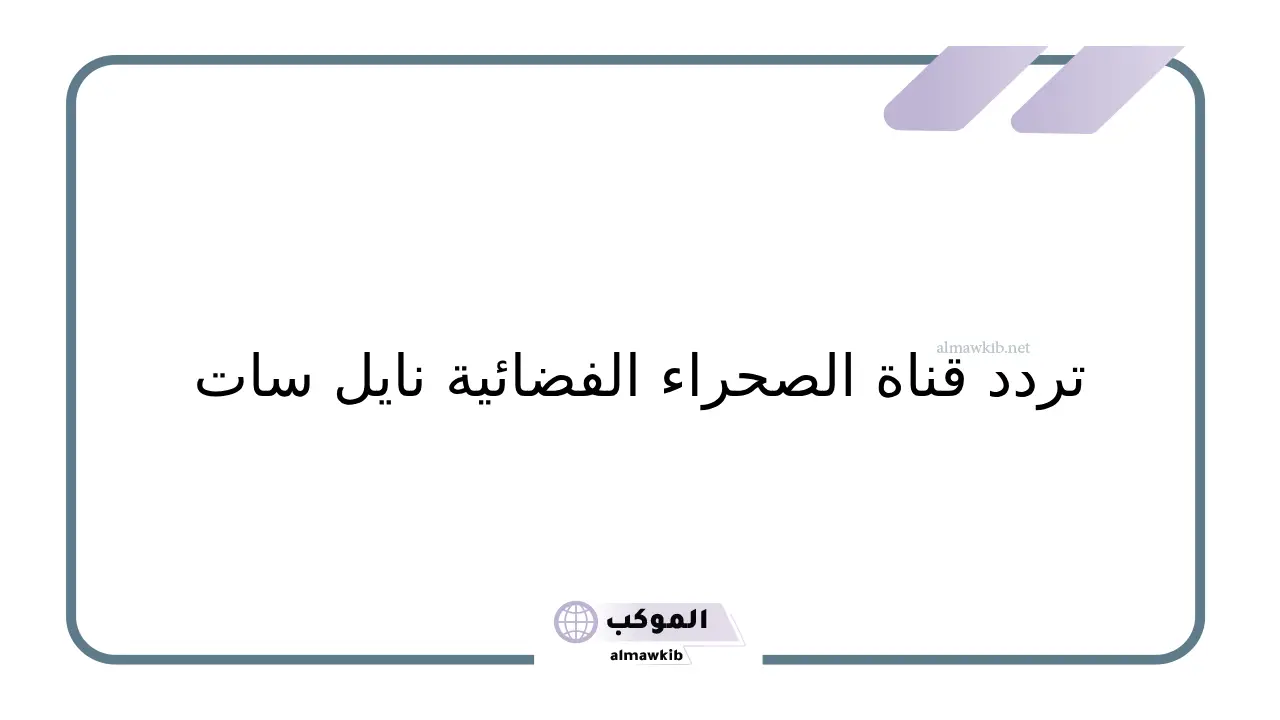 almawkib.net

تردد قناة الصحراء الفضائية نايل سات

الموكب
almawkib